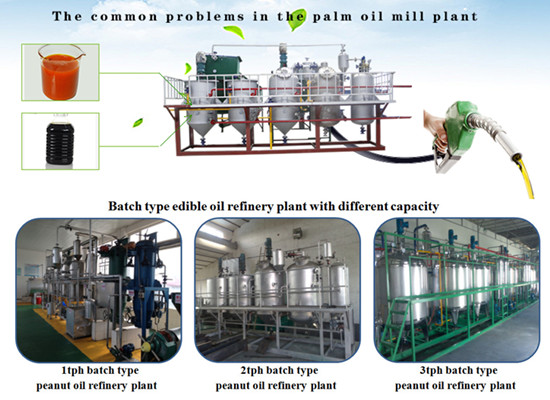 The common problems in the palm oil mill plant

Batch type edible oil refinery plant with different capacity

1tph batch type peanut oil refinery plant

2tph batch type peanut oil refinery plant

3tph batch type peanut oil refinery plant